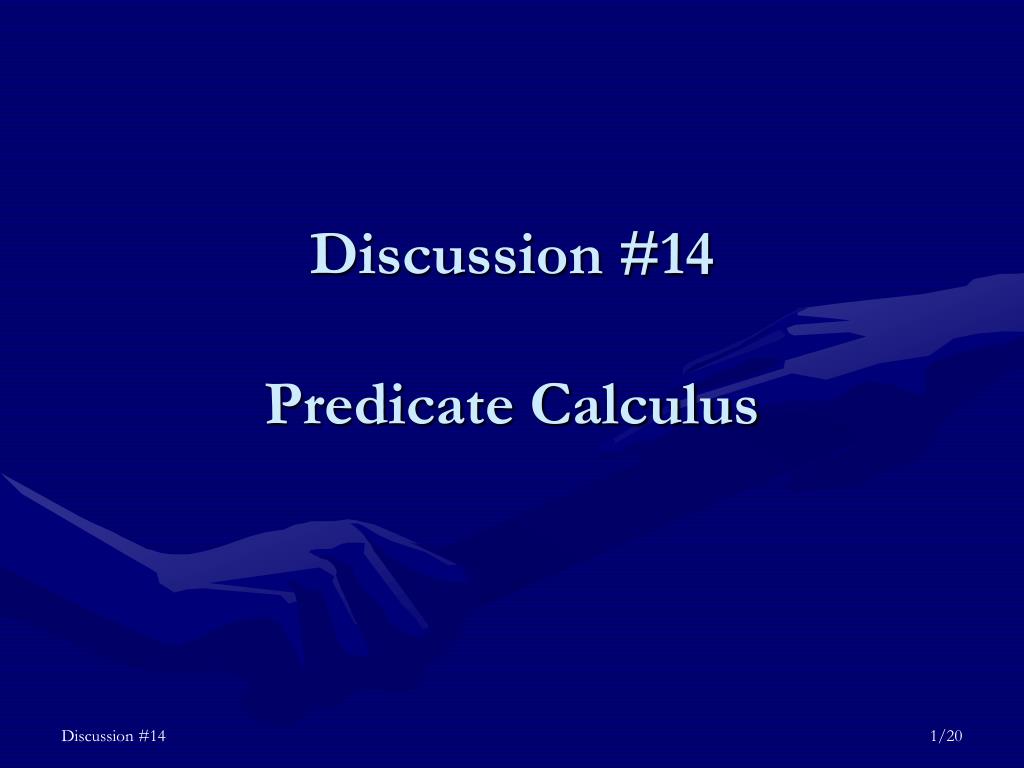 Discussion #14

Predicate Calculus

Discussion #14

1/20